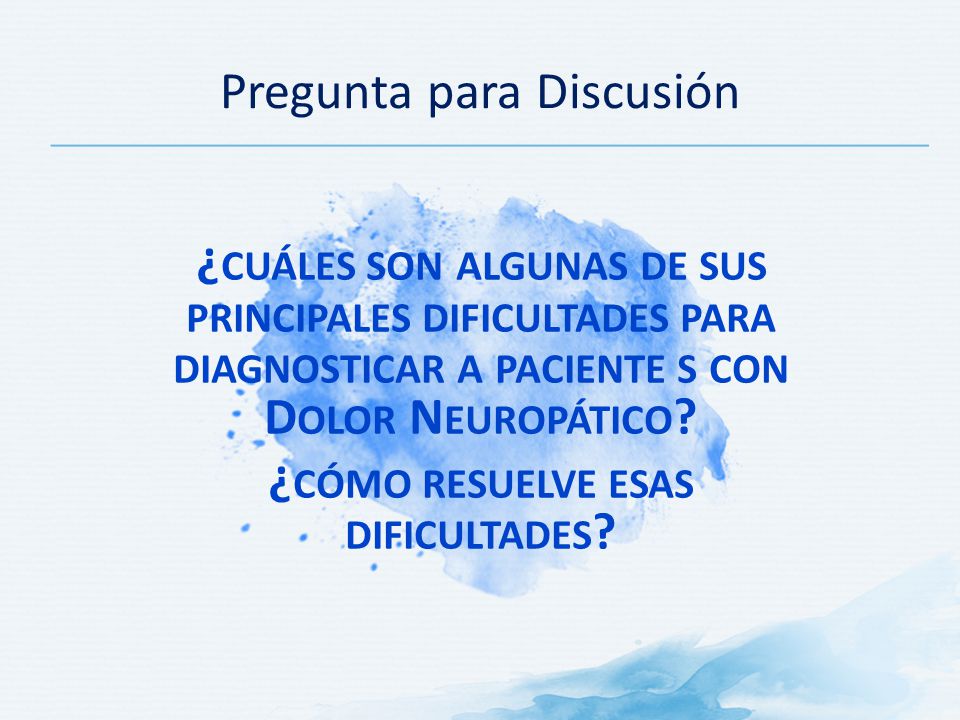 Pregunta para Discusión

¿CUÁLES SON ALGUNAS DE SUS PRINCIPALES DIFICULTADES PARA DIAGNOSTICAR A PACIENTE S CON DOLOR NEUROPÁTICO?

¿CÓMO RESUELVE ESAS DIFICULTADES?